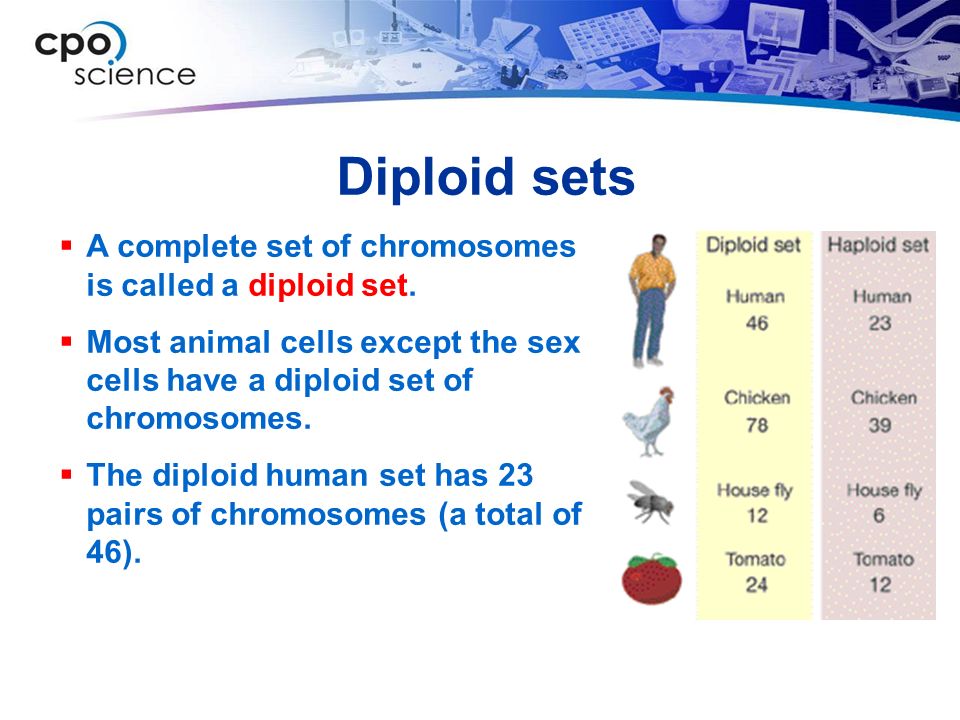 cpo science

Diploid sets

▪ A complete set of chromosomes is called a diploid set.

▪ Most animal cells except the sex cells have a diploid set of chromosomes.

▪ The diploid human set has 23 pairs of chromosomes (a total of 46).

| Diploid set | Haploid set |
|---|---|
| Human 46 | Human 23 |
| Chicken 78 | Chicken 39 |
| House fly 12 | House fly 6 |
| Tomato 24 | Tomato 12 |